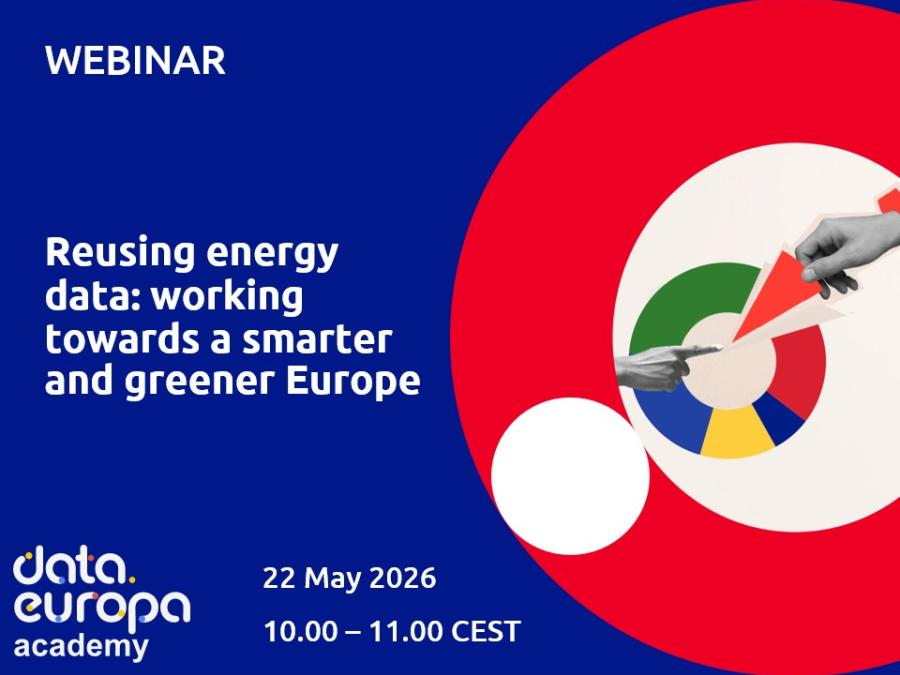 WEBINAR

Reusing energy data: working towards a smarter and greener Europe

data. europa academy

22 May 2026

10.00 – 11.00 CEST